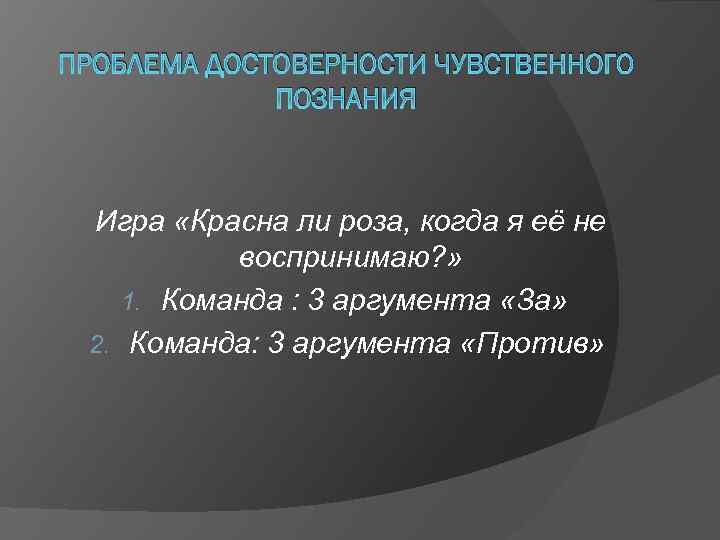 ПРОБЛЕМА ДОСТОВЕРНОСТИ ЧУВСТВЕННОГО ПОЗНАНИЯ

Игра «Красна ли роза, когда я её не воспринимаю?»

1. Команда : 3 аргумента «За»
2. Команда: 3 аргумента «Против»